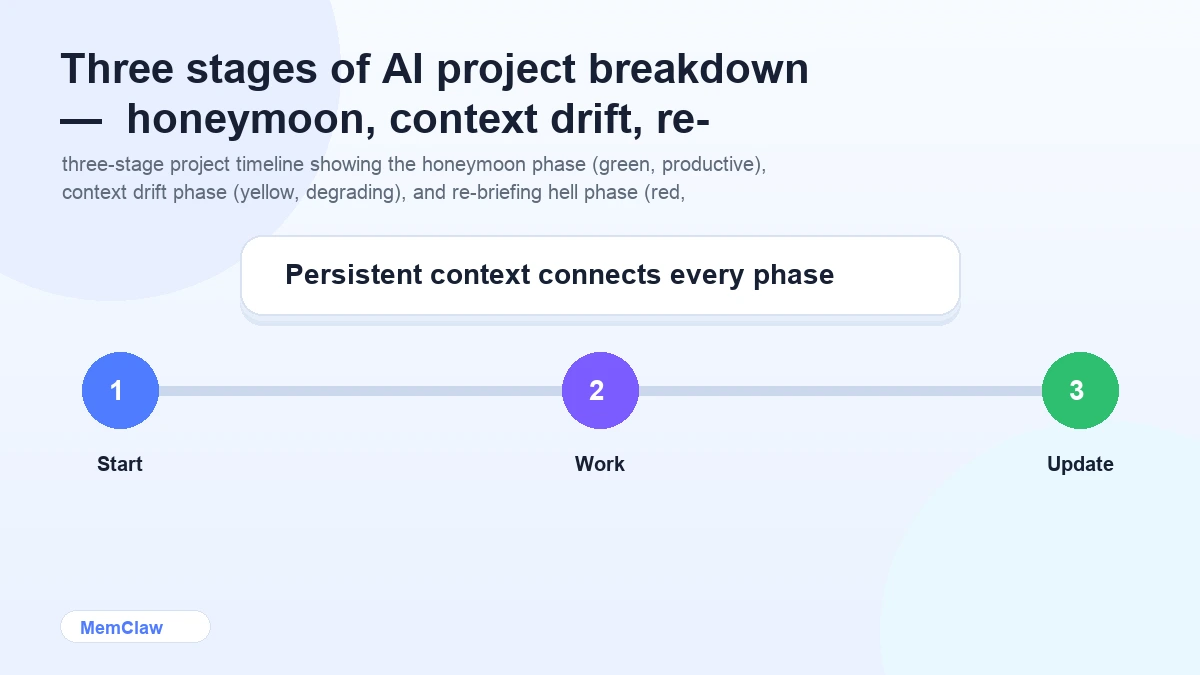 Three stages of AI project breakdown — honeymoon, context drift, re-

three-stage project timeline showing the honeymoon phase (green, productive), context drift phase (yellow, degrading), and re-briefing hell phase (red,

Persistent context connects every phase

1

Start

2

Work

3

Update

MemClaw